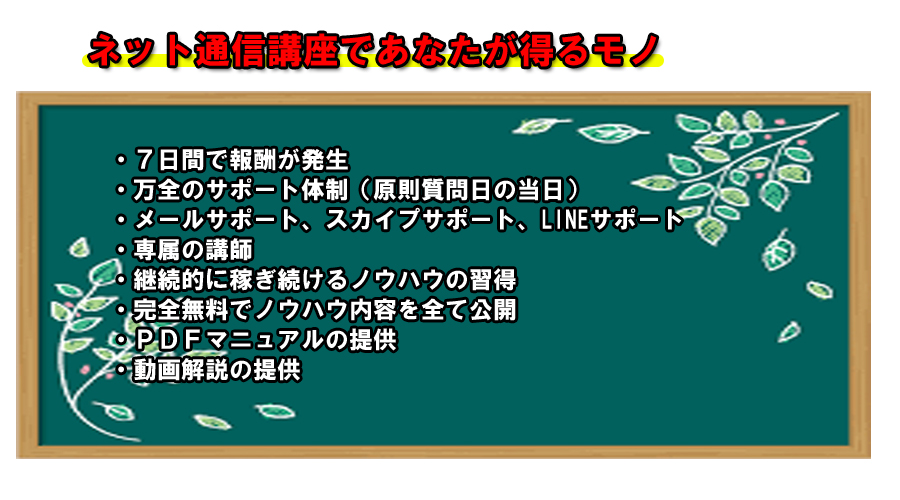 ネット通信講座であなたが得るモノ

・７日間で報酬が発生
・万全のサポート体制（原則質問日の当日）
・メールサポート、スカイプサポート、LINEサポート
・専属の講師
・継続的に稼ぎ続けるノウハウの習得
・完全無料でノウハウ内容を全て公開
・ＰＤＦマニュアルの提供
・動画解説の提供